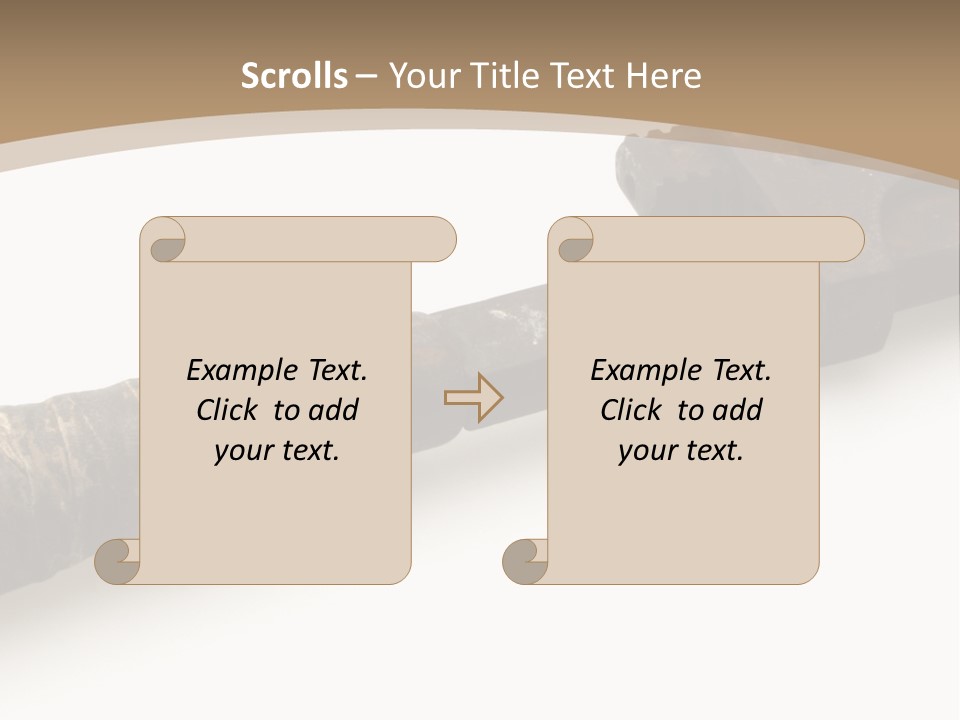 Scrolls – Your Title Text Here

Example Text. Click to add your text.

Example Text. Click to add your text.